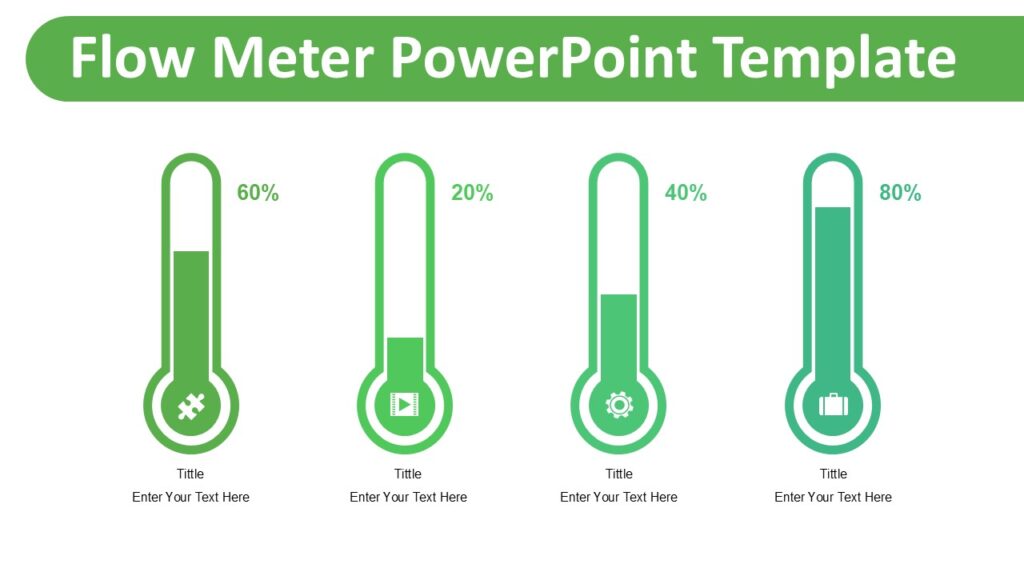 Flow Meter PowerPoint Template

60%

Tittle
Enter Your Text Here

20%

Tittle
Enter Your Text Here

40%

Tittle
Enter Your Text Here

80%

Tittle
Enter Your Text Here